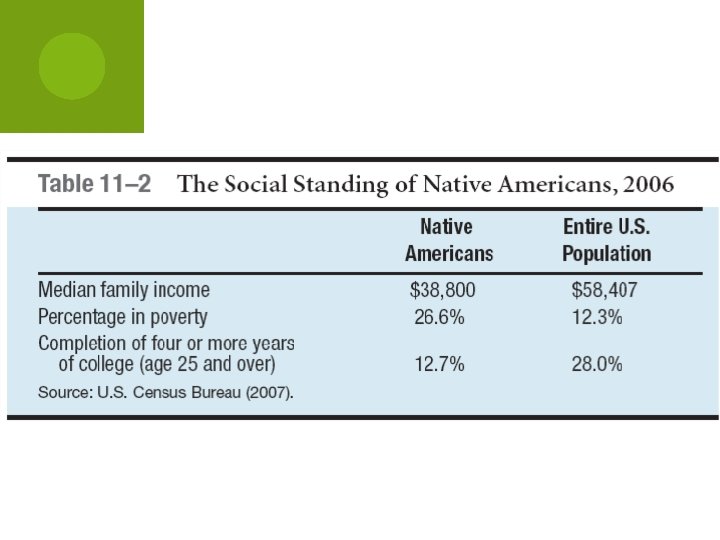 Table 11–2 The Social Standing of Native Americans, 2006

| | Native Americans | Entire U.S. Population |
|---|---|---|
| Median family income | \$38,800 | \$58,407 |
| Percentage in poverty | 26.6% | 12.3% |
| Completion of four or more years of college (age 25 and over) | 12.7% | 28.0% |

Source: U.S. Census Bureau (2007).